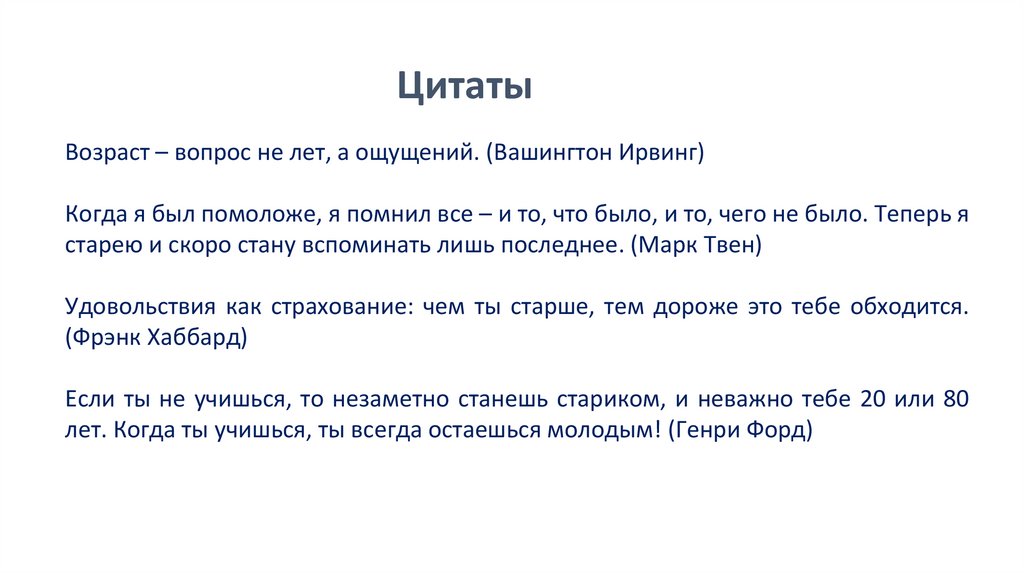 Цитаты

Возраст – вопрос не лет, а ощущений. (Вашингтон Ирвинг)

Когда я был помоложе, я помнил все – и то, что было, и то, чего не было. Теперь я старею и скоро стану вспоминать лишь последнее. (Марк Твен)

Удовольствия как страхование: чем ты старше, тем дороже это тебе обходится. (Фрэнк Хаббард)

Если ты не учишься, то незаметно станешь стариком, и неважно тебе 20 или 80 лет. Когда ты учишься, ты всегда остаешься молодым! (Генри Форд)